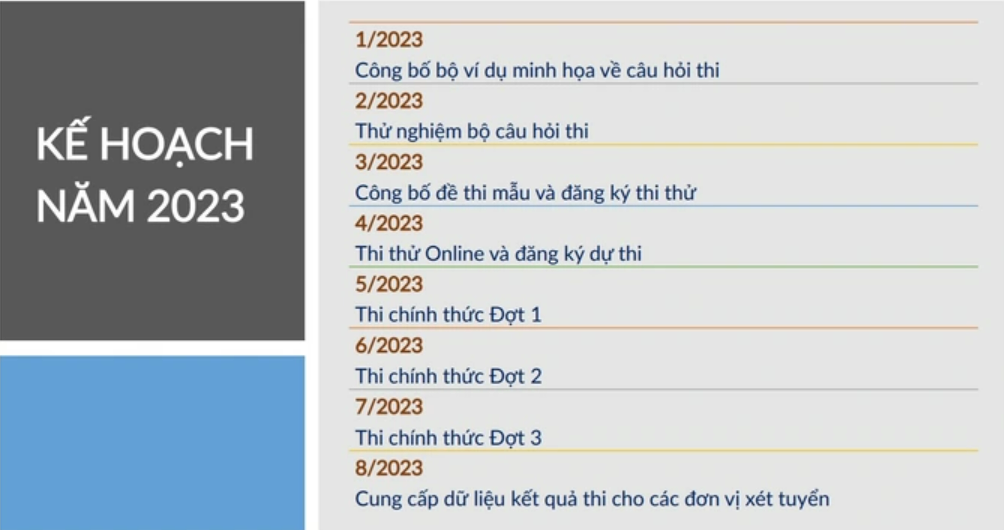 KẾ HOẠCH NĂM 2023

1/2023
Công bố bộ ví dụ minh họa về câu hỏi thi

2/2023
Thử nghiệm bộ câu hỏi thi

3/2023
Công bố đề thi mẫu và đăng ký thi thử

4/2023
Thi thử Online và đăng ký dự thi

5/2023
Thi chính thức Đợt 1

6/2023
Thi chính thức Đợt 2

7/2023
Thi chính thức Đợt 3

8/2023
Cung cấp dữ liệu kết quả thi cho các đơn vị xét tuyển